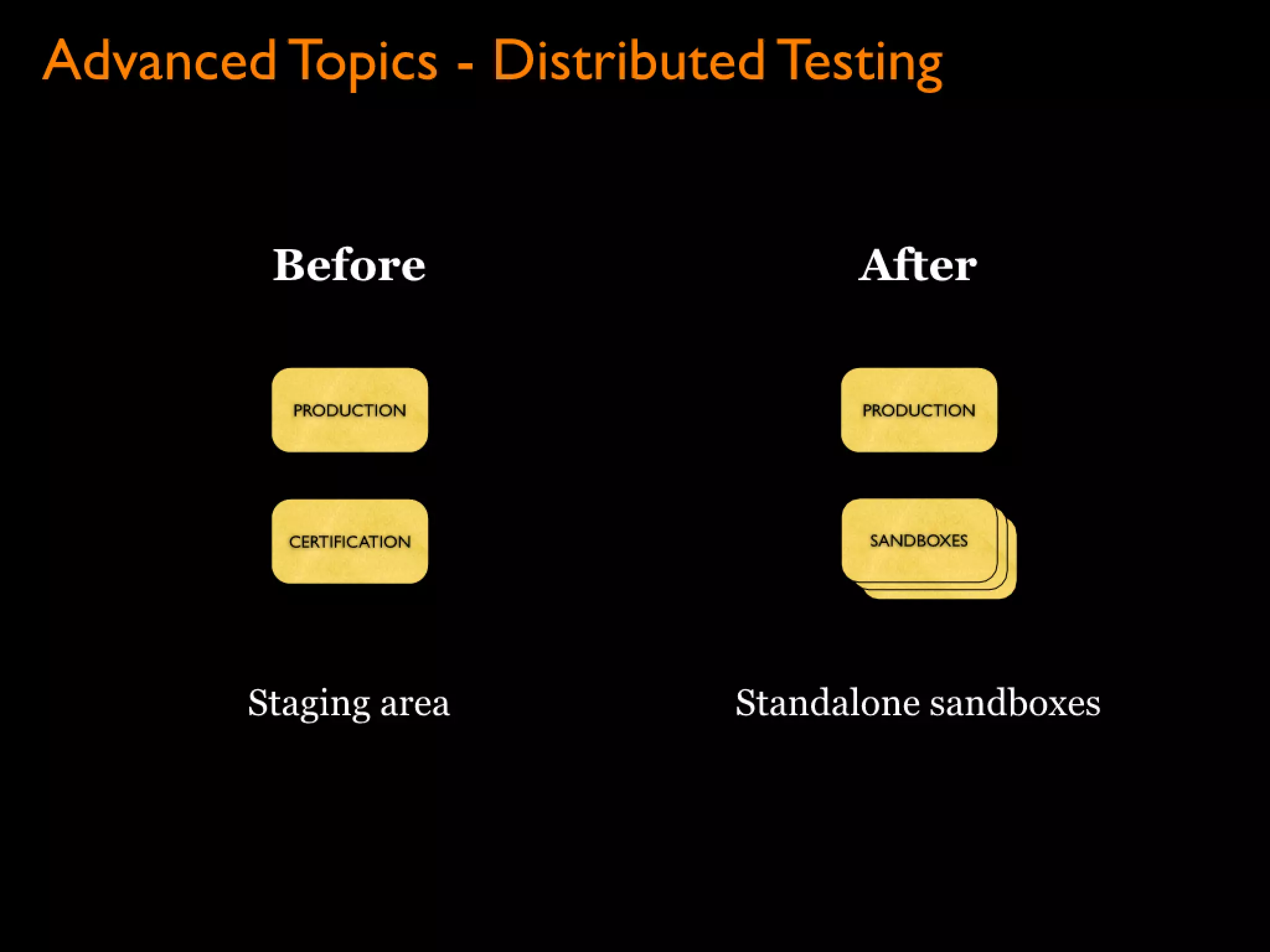 Advanced Topics - Distributed Testing

Before

PRODUCTION

CERTIFICATION

Staging area

After

PRODUCTION

SANDBOXES

Standalone sandboxes